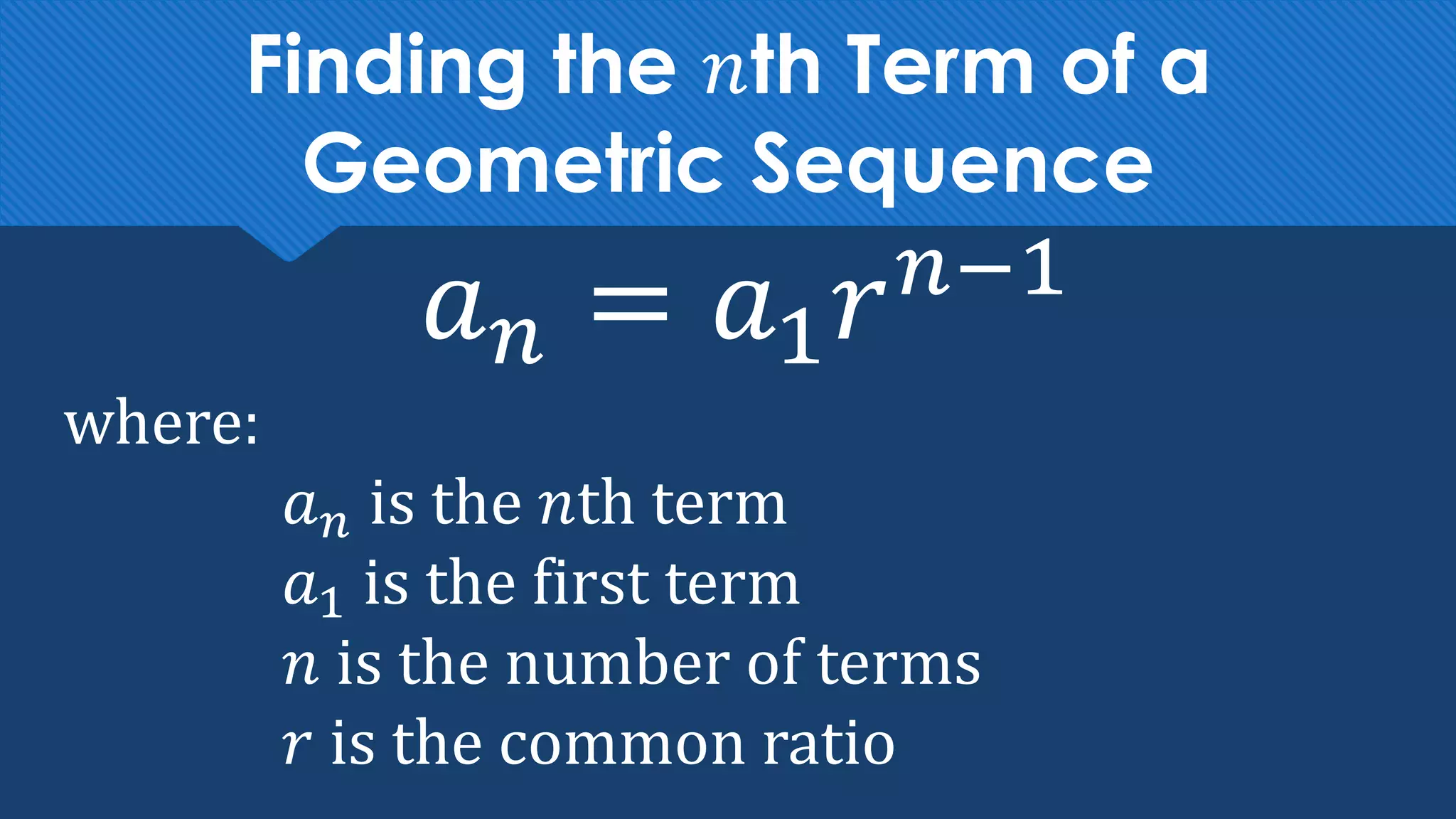 Finding the $n$th Term of a Geometric Sequence

$a_n = a_1 r^{n-1}$

where:

$a_n$ is the $n$th term
$a_1$ is the first term
$n$ is the number of terms
$r$ is the common ratio